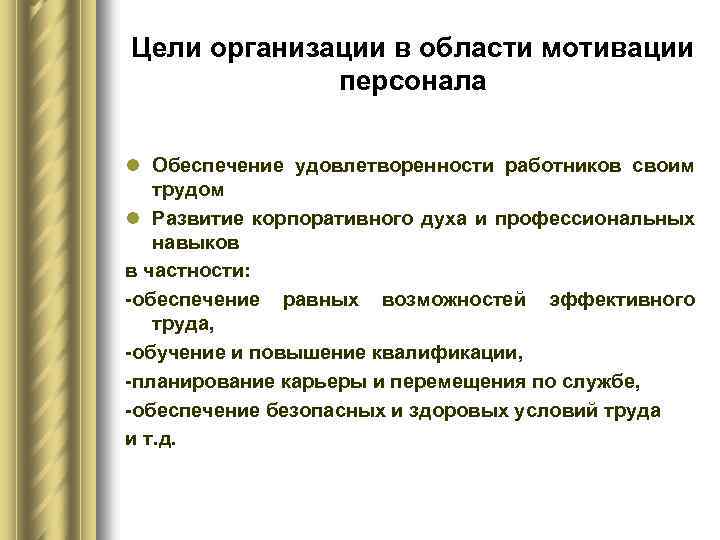 Цели организации в области мотивации персонала

- Обеспечение удовлетворенности работников своим трудом
- Развитие корпоративного духа и профессиональных навыков

в частности:
-обеспечение равных возможностей эффективного труда,
-обучение и повышение квалификации,
-планирование карьеры и перемещения по службе,
-обеспечение безопасных и здоровых условий труда
и т.д.